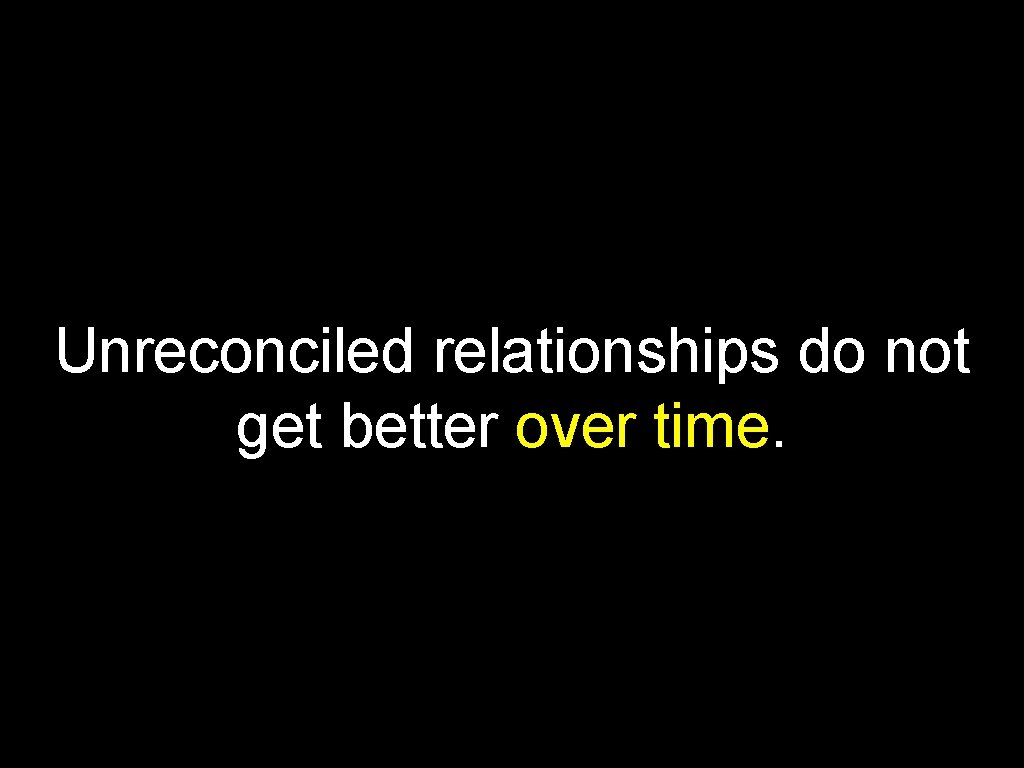 Unreconciled relationships do not get better over time.